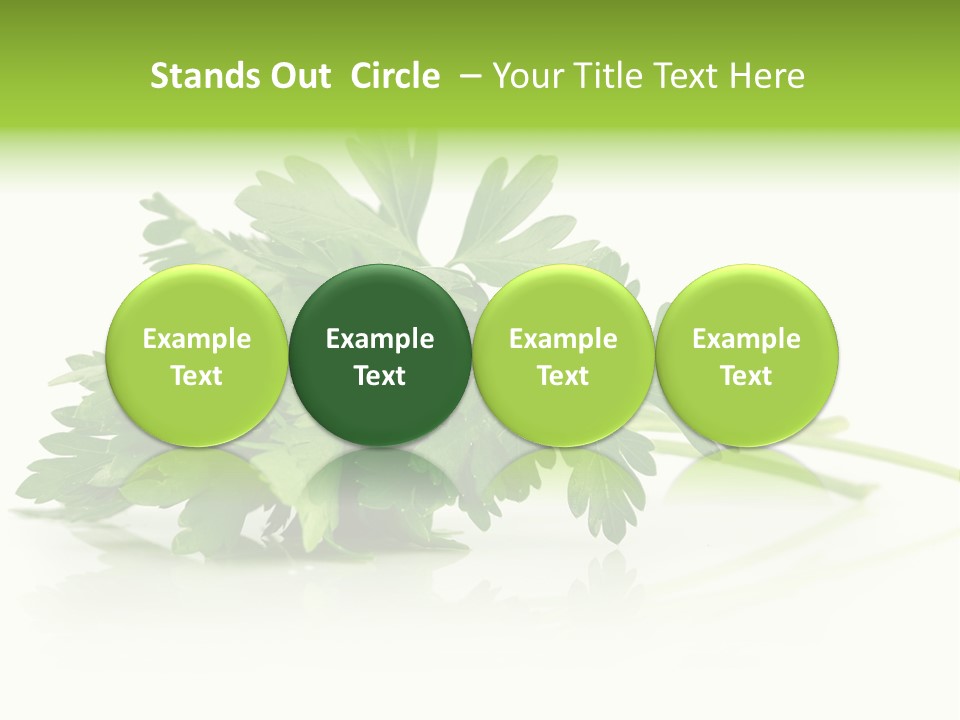 Stands Out Circle – Your Title Text Here

Example Text

Example Text

Example Text

Example Text